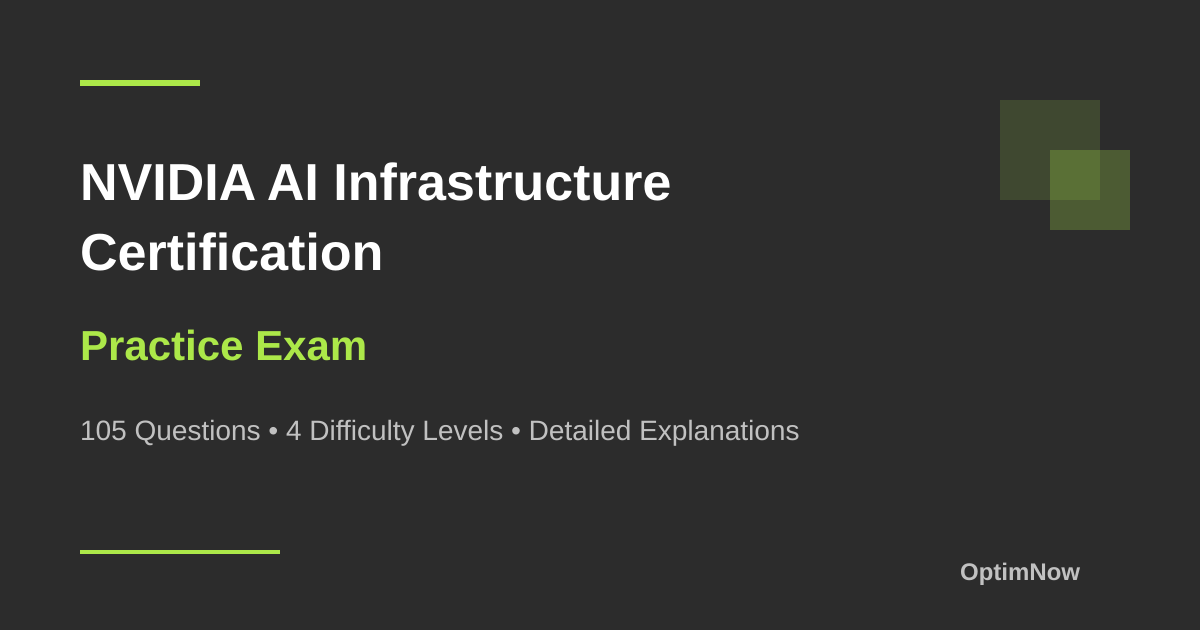 NVIDIA AI Infrastructure Certification

Practice Exam

105 Questions • 4 Difficulty Levels • Detailed Explanations

OptimNow